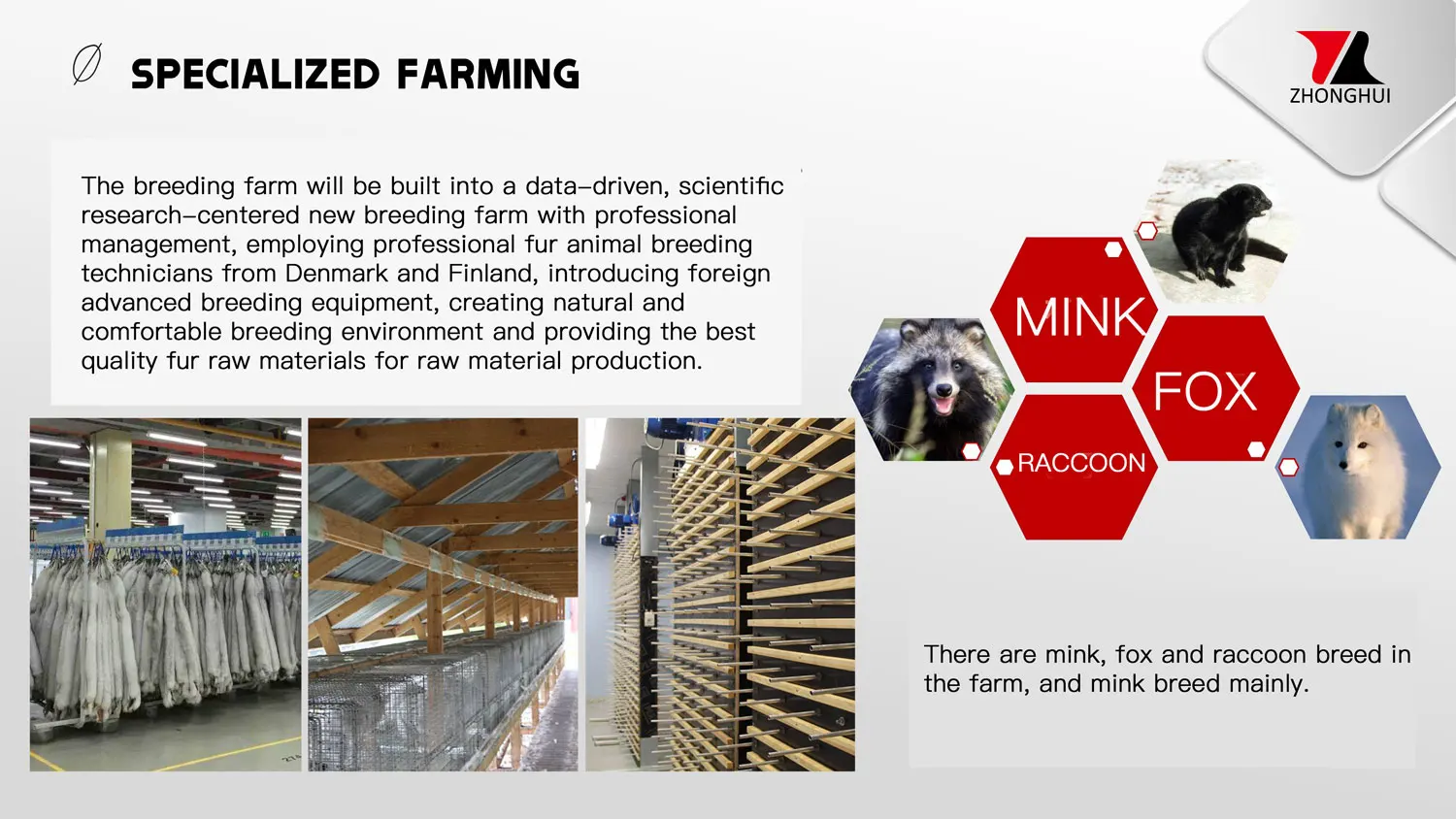 SPECIALIZED FARMING

ZHONGHUI

The breeding farm will be built into a data-driven, scientific research-centered new breeding farm with professional management, employing professional fur animal breeding technicians from Denmark and Finland, introducing foreign advanced breeding equipment, creating natural and comfortable breeding environment and providing the best quality fur raw materials for raw material production.

MINK

FOX

RACCOON

There are mink, fox and raccoon breed in the farm, and mink breed mainly.